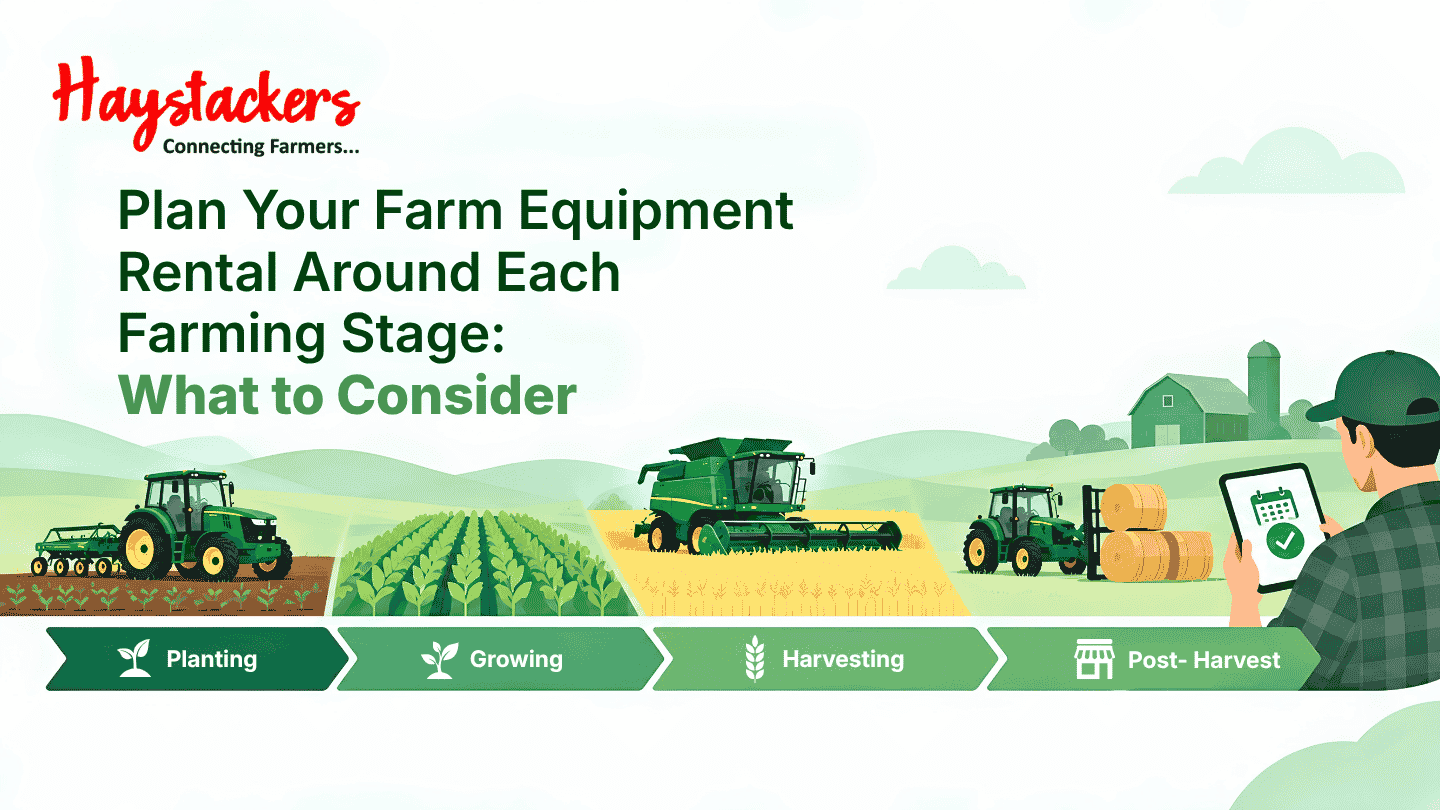 Haystackers
Connecting Farmers...

Plan Your Farm Equipment Rental Around Each Farming Stage: What to Consider

Planting

Growing

Harvesting

Post- Harvest